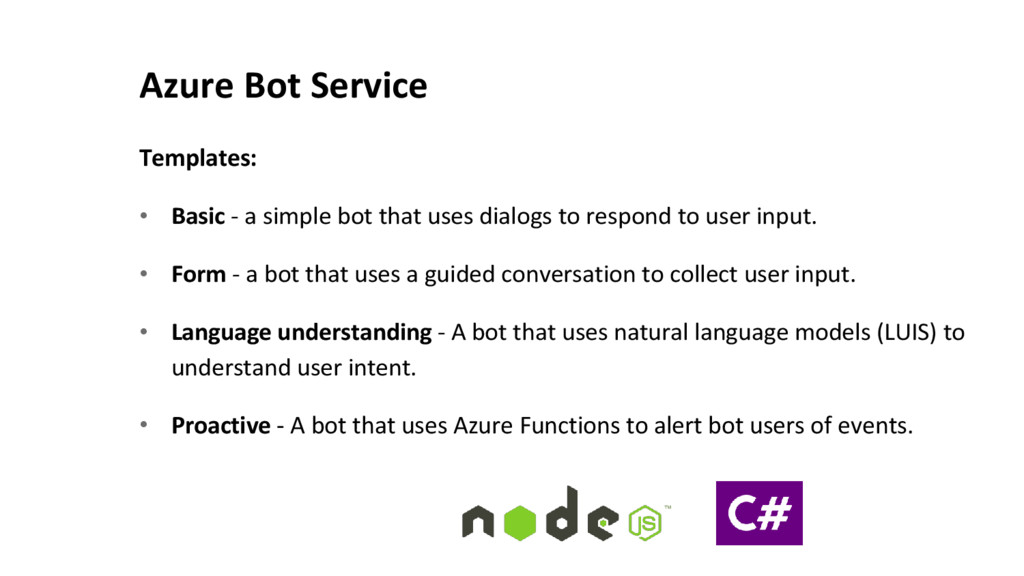 Azure Bot Service

Templates:

• Basic - a simple bot that uses dialogs to respond to user input.

• Form - a bot that uses a guided conversation to collect user input.

• Language understanding - A bot that uses natural language models (LUIS) to understand user intent.

• Proactive - A bot that uses Azure Functions to alert bot users of events.

node JS ™

C#